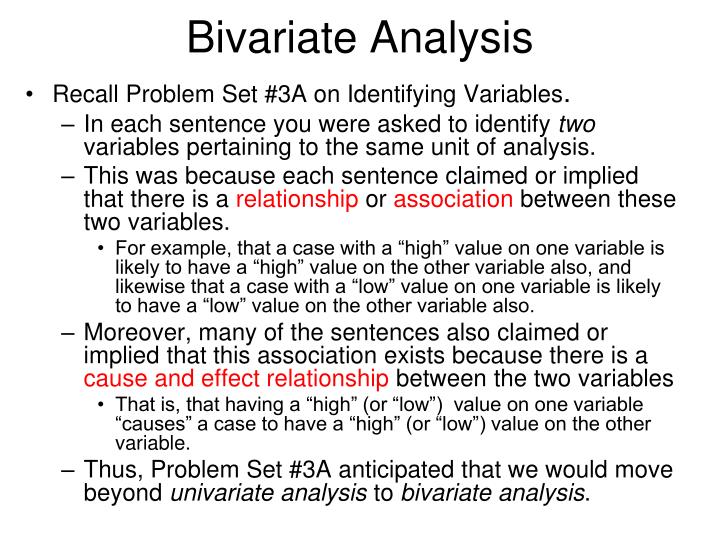 Bivariate Analysis

• Recall Problem Set #3A on Identifying Variables.

– In each sentence you were asked to identify two variables pertaining to the same unit of analysis.

– This was because each sentence claimed or implied that there is a relationship or association between these two variables.

• For example, that a case with a “high” value on one variable is likely to have a “high” value on the other variable also, and likewise that a case with a “low” value on one variable is likely to have a “low” value on the other variable also.

– Moreover, many of the sentences also claimed or implied that this association exists because there is a cause and effect relationship between the two variables

• That is, that having a “high” (or “low”) value on one variable “causes” a case to have a “high” (or “low”) value on the other variable.

– Thus, Problem Set #3A anticipated that we would move beyond univariate analysis to bivariate analysis.